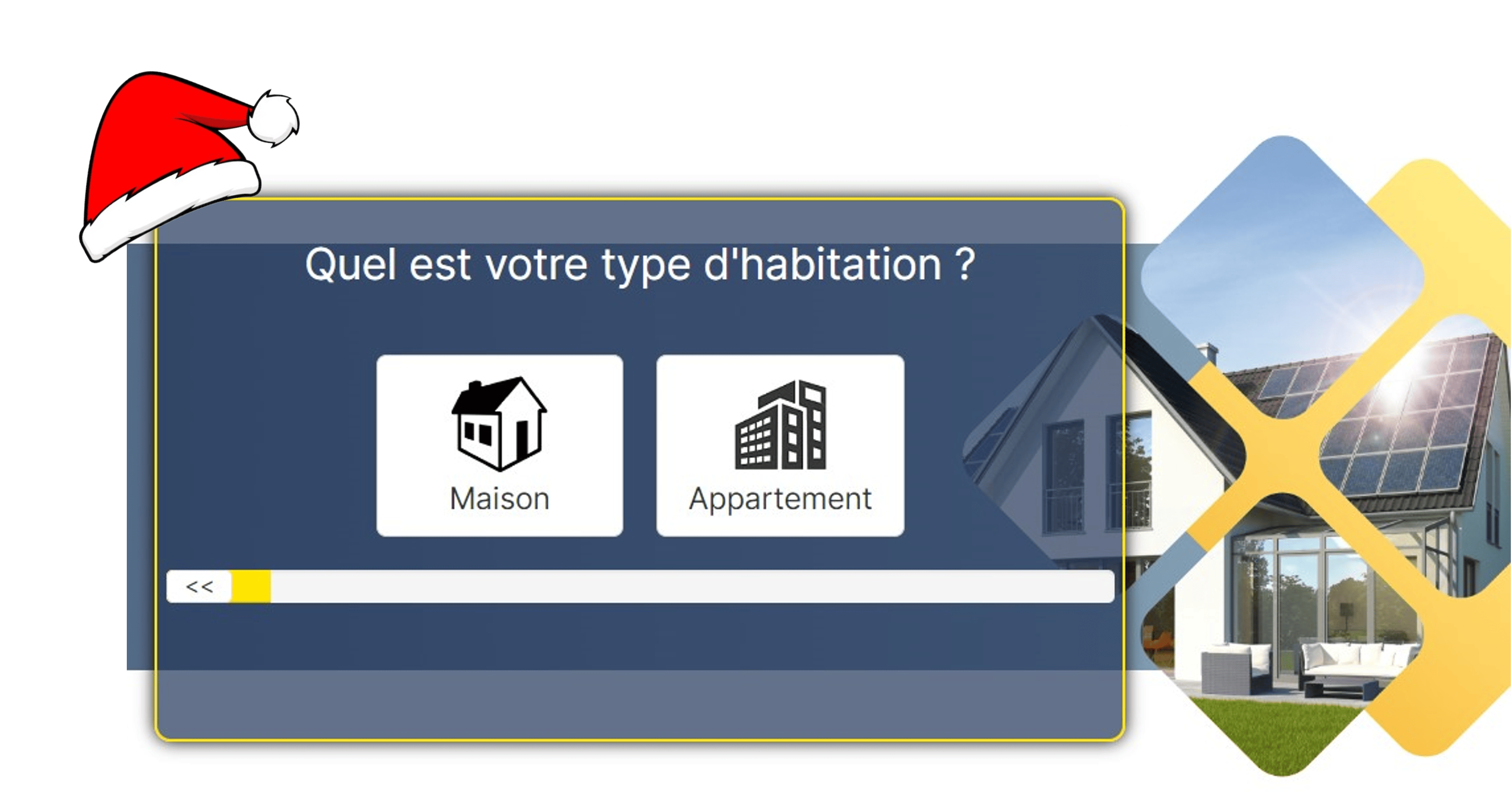 Quel est votre type d'habitation ?

Maison

Appartement

<<